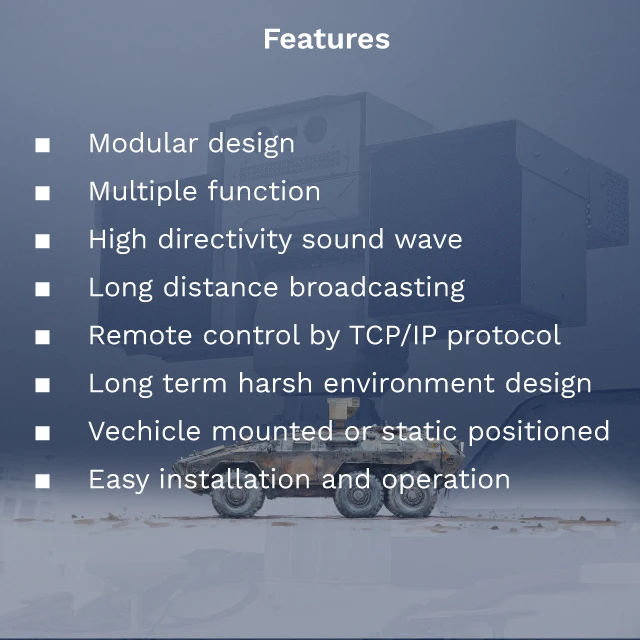 Features

■ Modular design
■ Multiple function
■ High directivity sound wave
■ Long distance broadcasting
■ Remote control by TCP/IP protocol
■ Long term harsh environment design
■ Vechicle mounted or static positioned
■ Easy installation and operation